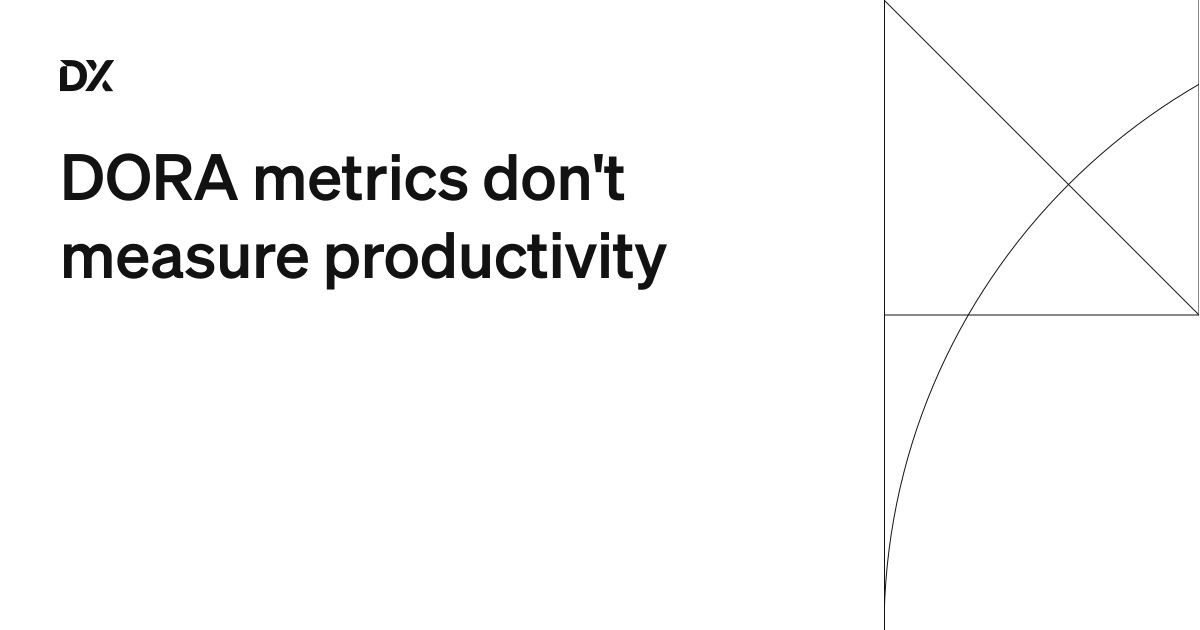 DX

DORA metrics don't measure productivity